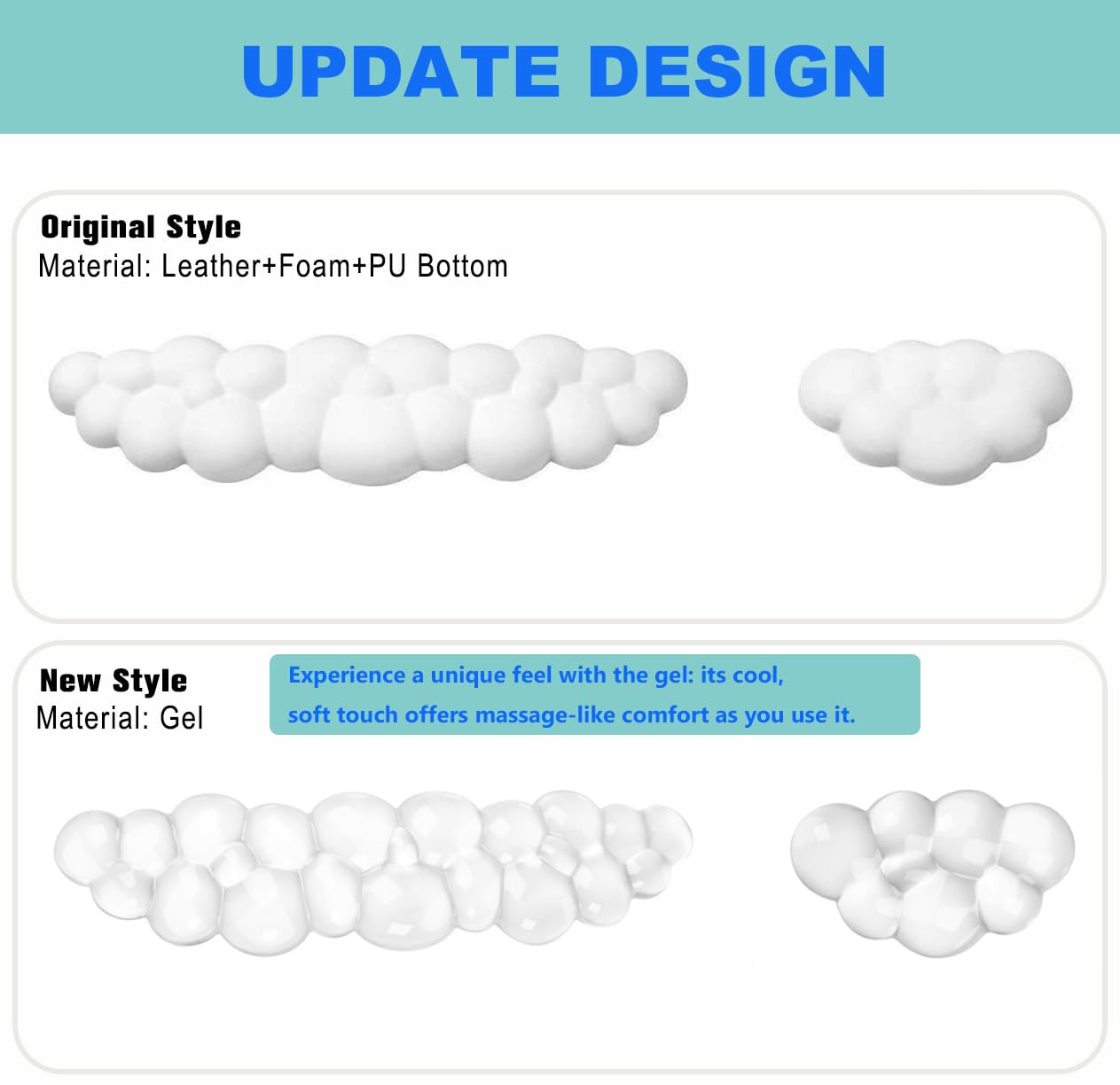 UPDATE DESIGN

Original Style
Material: Leather+Foam+PU Bottom

New Style
Material: Gel

Experience a unique feel with the gel: its cool, soft touch offers massage-like comfort as you use it.